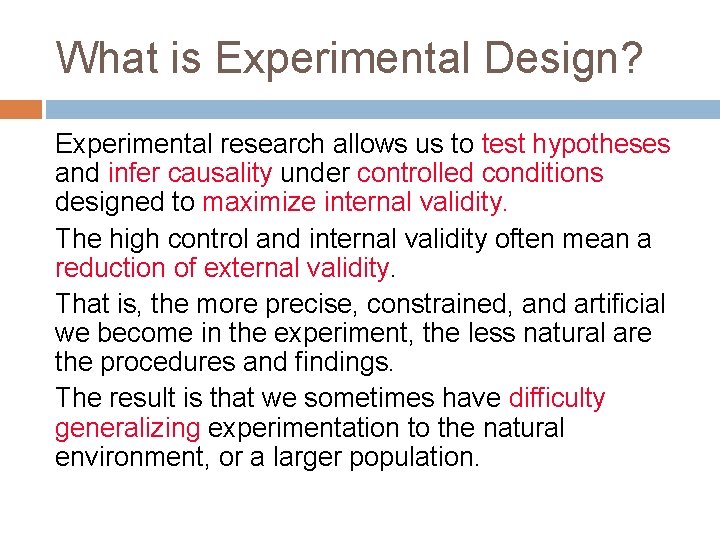 What is Experimental Design?

Experimental research allows us to test hypotheses and infer causality under controlled conditions designed to maximize internal validity.

The high control and internal validity often mean a reduction of external validity.

That is, the more precise, constrained, and artificial we become in the experiment, the less natural are the procedures and findings.

The result is that we sometimes have difficulty generalizing experimentation to the natural environment, or a larger population.